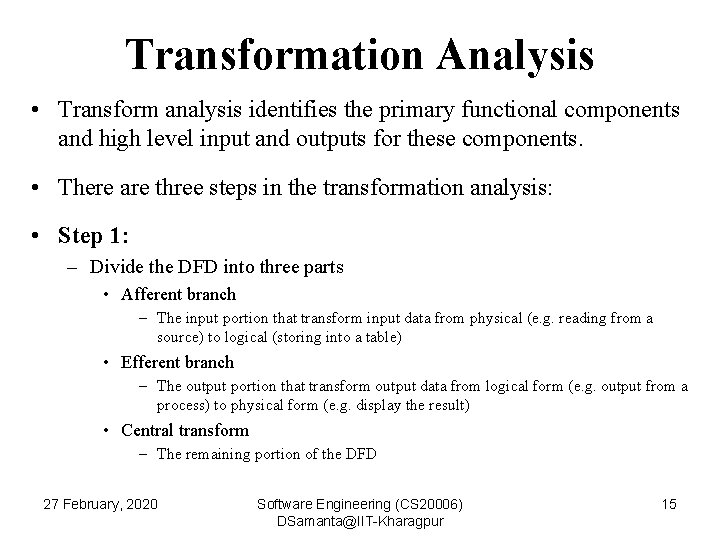 Transformation Analysis

• Transform analysis identifies the primary functional components and high level input and outputs for these components.

• There are three steps in the transformation analysis:

• Step 1:
– Divide the DFD into three parts
• Afferent branch
– The input portion that transform input data from physical (e.g. reading from a source) to logical (storing into a table)
• Efferent branch
– The output portion that transform output data from logical form (e.g. output from a process) to physical form (e.g. display the result)
• Central transform
– The remaining portion of the DFD

27 February, 2020

Software Engineering (CS20006)
DSamanta@IIT-Kharagpur

15